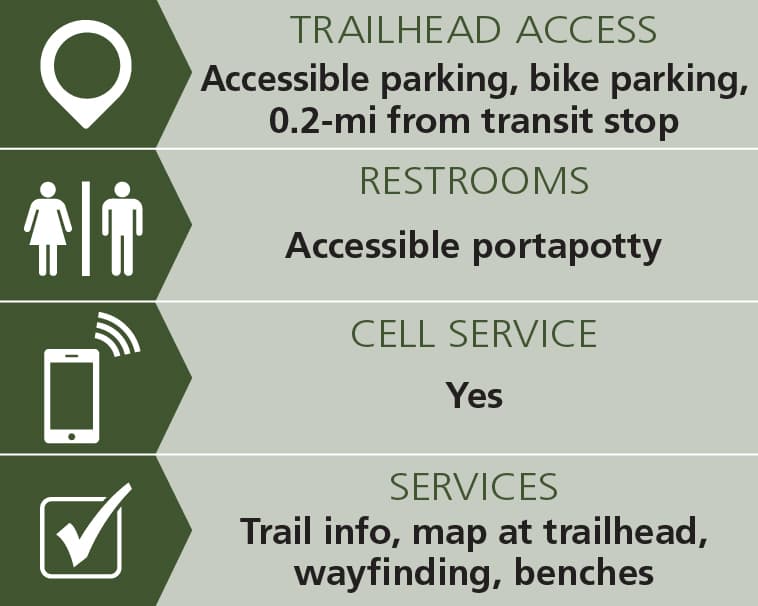 TRAILHEAD ACCESS
Accessible parking, bike parking, 0.2-mi from transit stop

RESTROOMS
Accessible portapotty

CELL SERVICE
Yes

SERVICES
Trail info, map at trailhead, wayfinding, benches